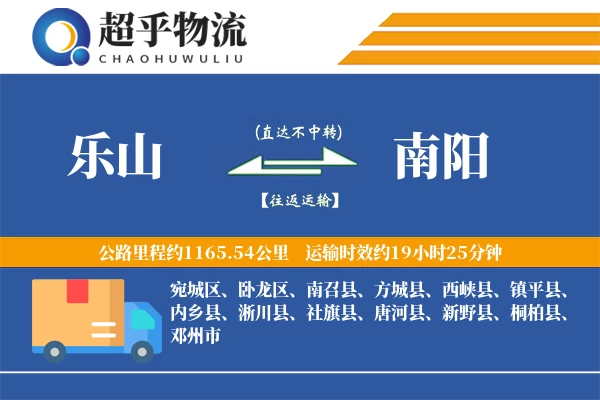 超乎物流
CHAOHUWULIU

乐山

(直达不中转)

【往返运输】

南阳

公路里程约1165.54公里　运输时效约19小时25分钟

宛城区、卧龙区、南召县、方城县、西峡县、镇平县、内乡县、淅川县、社旗县、唐河县、新野县、桐柏县、邓州市